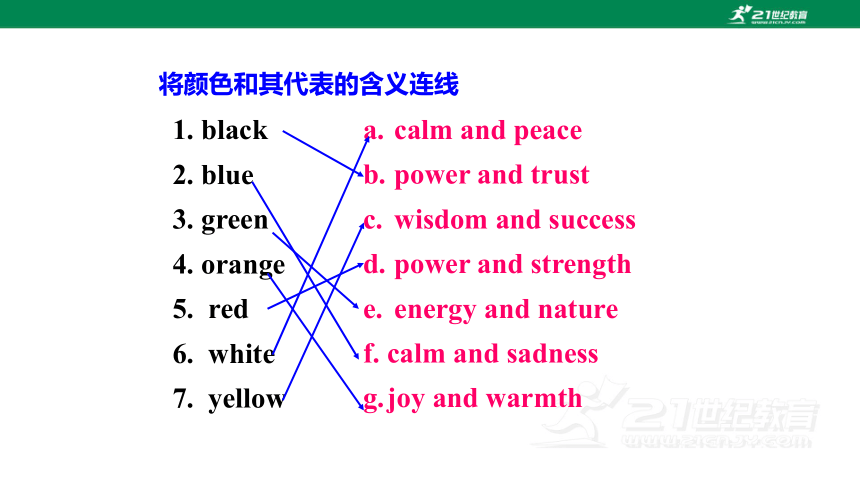 21世纪教育
www.21cnjy.com

将颜色和其代表的含义连线

1. black
2. blue
3. green
4. orange
5. red
6. white
7. yellow

a. calm and peace
b. power and trust
c. wisdom and success
d. power and strength
e. energy and nature
f. calm and sadness
g. joy and warmth

21世纪教育
www.21cnjy.com